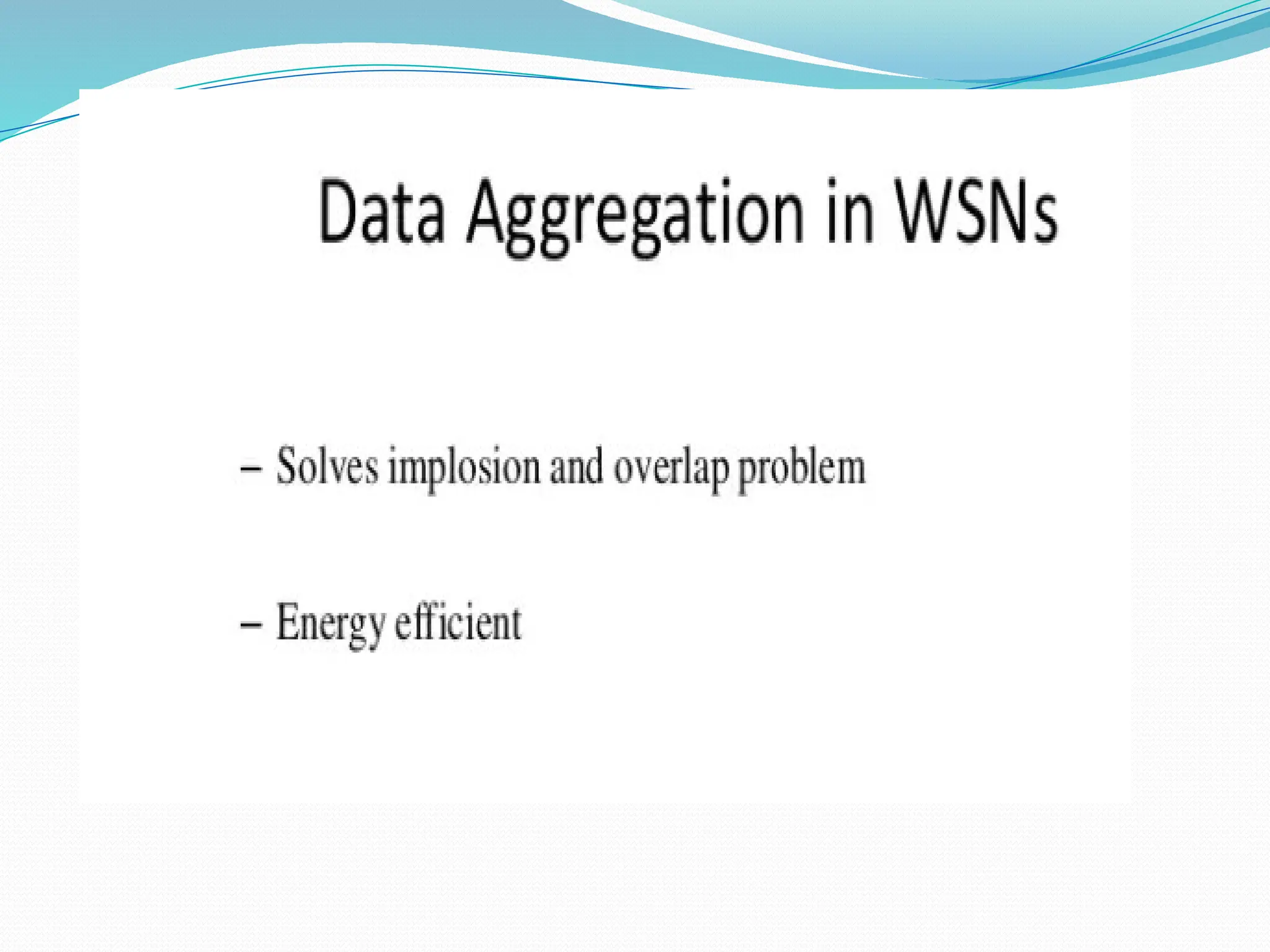 Data Aggregation in WSNs

– Solves implosion and overlap problem

– Energy efficient